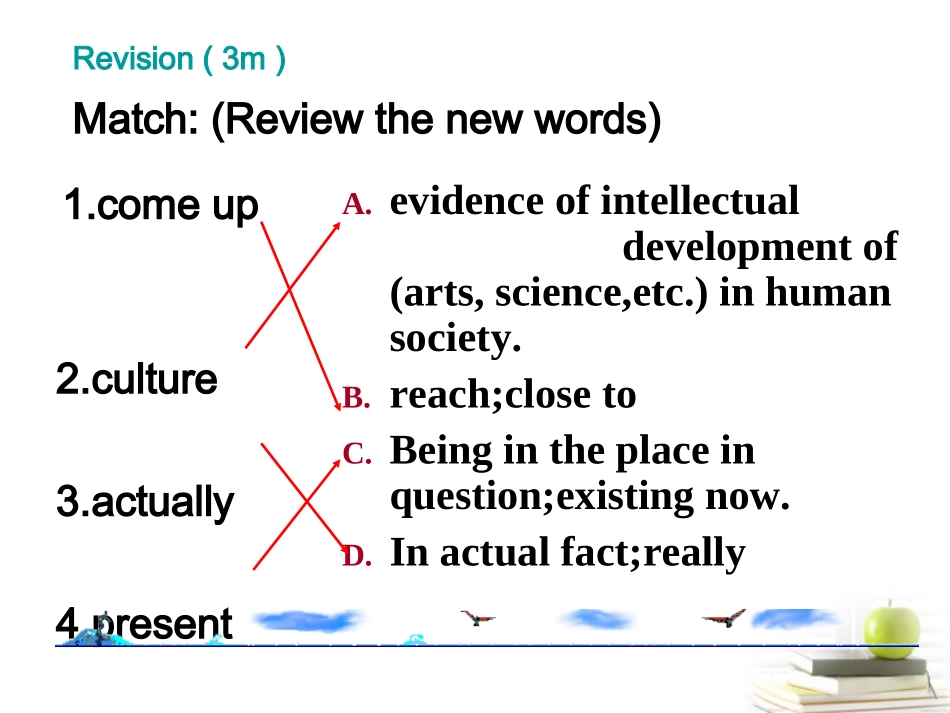 Revision ( 3m )

Match: (Review the new words)

1.come up

2.culture

3.actually

4.present

A. evidence of intellectual development of (arts, science,etc.) in human society.

B. reach;close to

C. Being in the place in question;existing now.

D. In actual fact;really